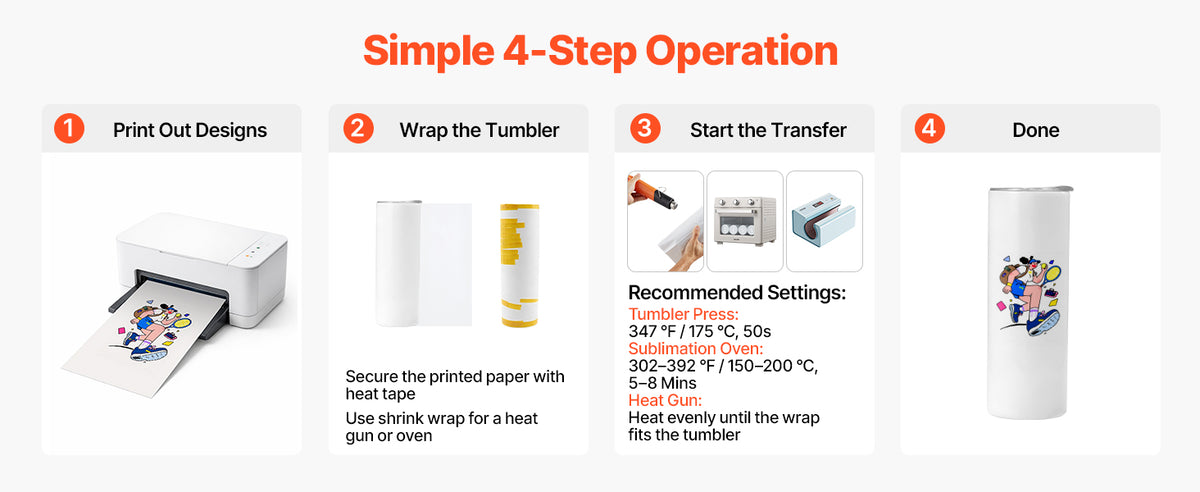 Simple 4-Step Operation

1 Print Out Designs

2 Wrap the Tumbler

Secure the printed paper with heat tape

Use shrink wrap for a heat gun or oven

3 Start the Transfer

Recommended Settings:
Tumbler Press:
347 °F / 175 °C, 50s
Sublimation Oven:
302–392 °F / 150–200 °C, 5–8 Mins
Heat Gun:
Heat evenly until the wrap fits the tumbler

4 Done